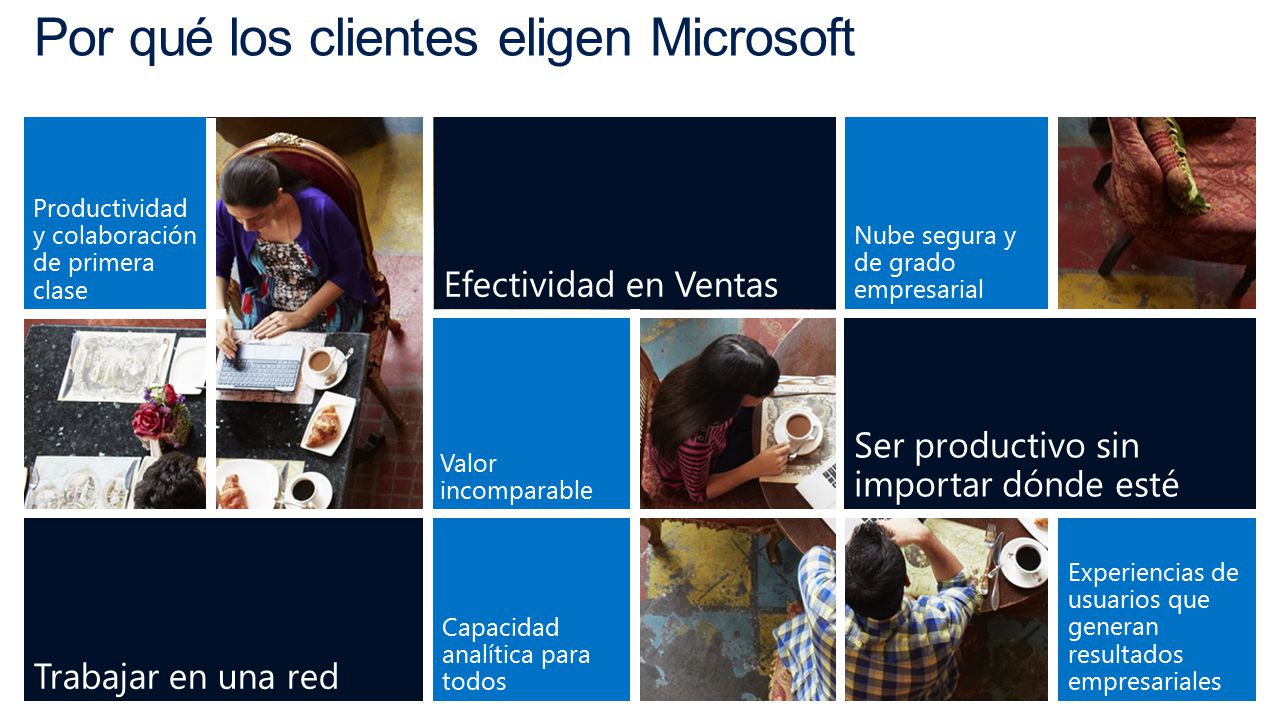 Por qué los clientes eligen Microsoft

Productividad y colaboración de primera clase

Efectividad en Ventas

Nube segura y de grado empresarial

Valor incomparable

Ser productivo sin importar dónde esté

Trabajar en una red

Capacidad analítica para todos

Experiencias de usuarios que generan resultados empresariales